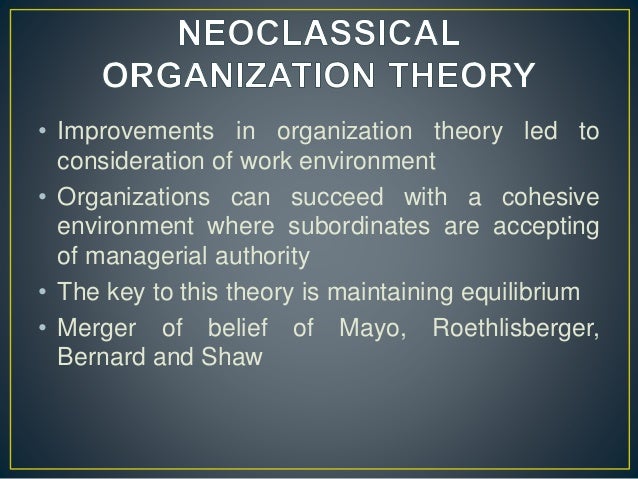 NEOCLASSICAL ORGANIZATION THEORY

• Improvements in organization theory led to consideration of work environment
• Organizations can succeed with a cohesive environment where subordinates are accepting of managerial authority
• The key to this theory is maintaining equilibrium
• Merger of belief of Mayo, Roethlisberger, Bernard and Shaw